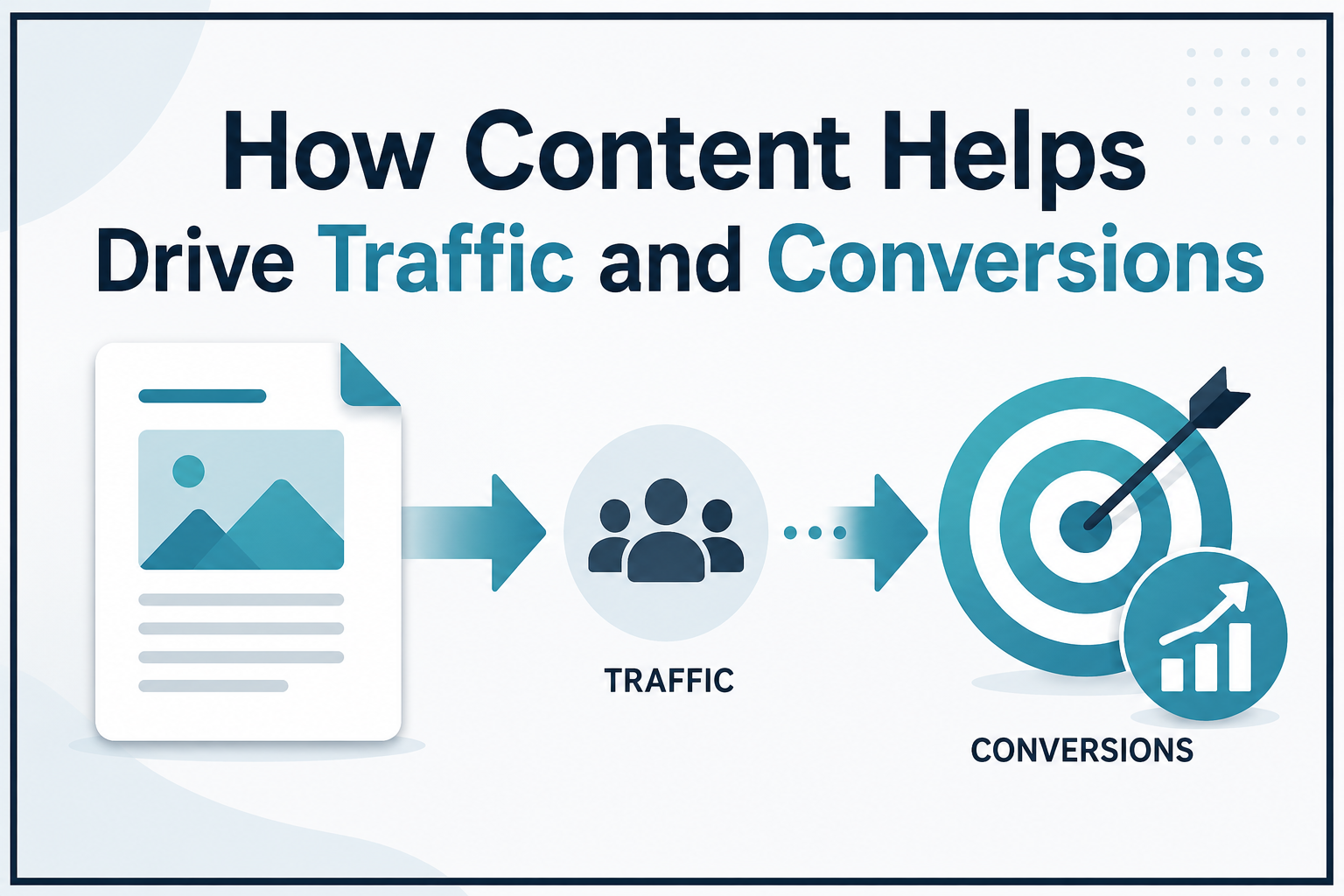 How Content Helps Drive Traffic and Conversions

TRAFFIC

CONVERSIONS